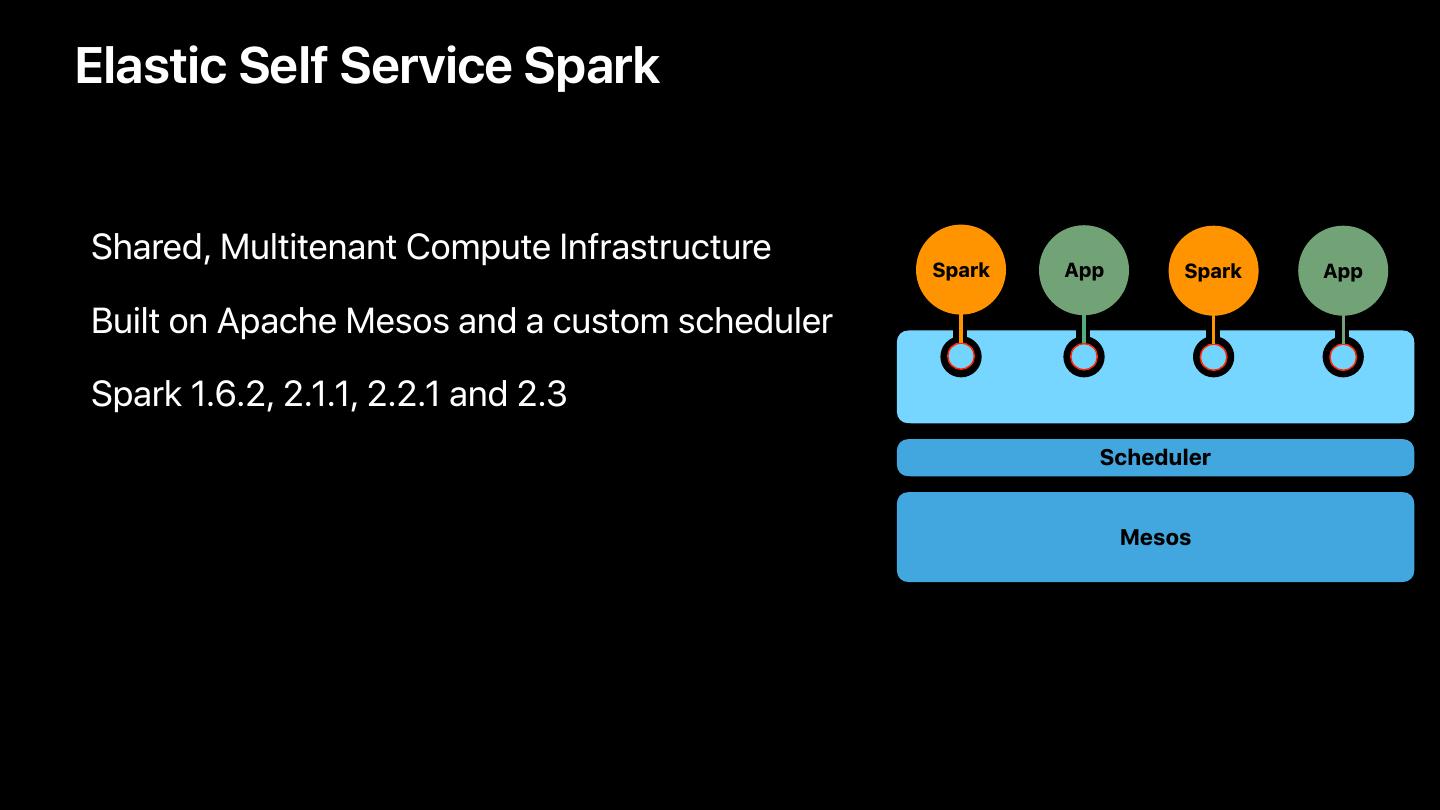 Elastic Self Service Spark

Shared, Multitenant Compute Infrastructure

Built on Apache Mesos and a custom scheduler

Spark 1.6.2, 2.1.1, 2.2.1 and 2.3

Spark

App

Spark

App

Scheduler

Mesos